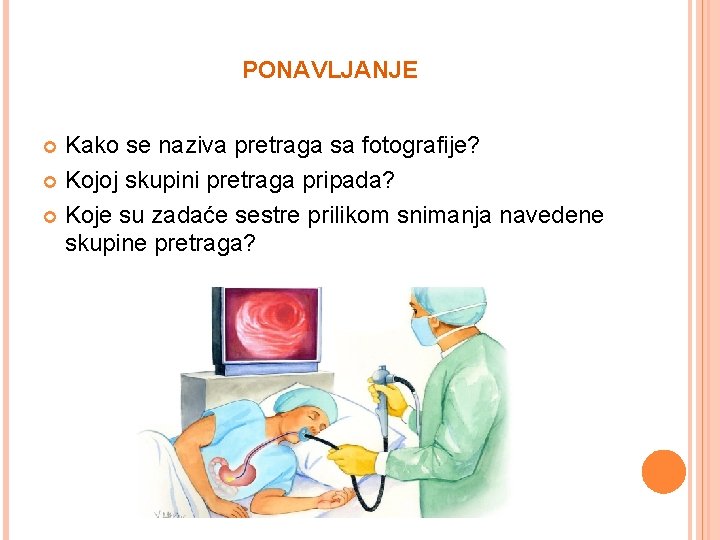 PONAVLJANJE

Kako se naziva pretraga sa fotografije?

Kojoj skupini pretraga pripada?

Koje su zadaće sestre prilikom snimanja navedene skupine pretraga?